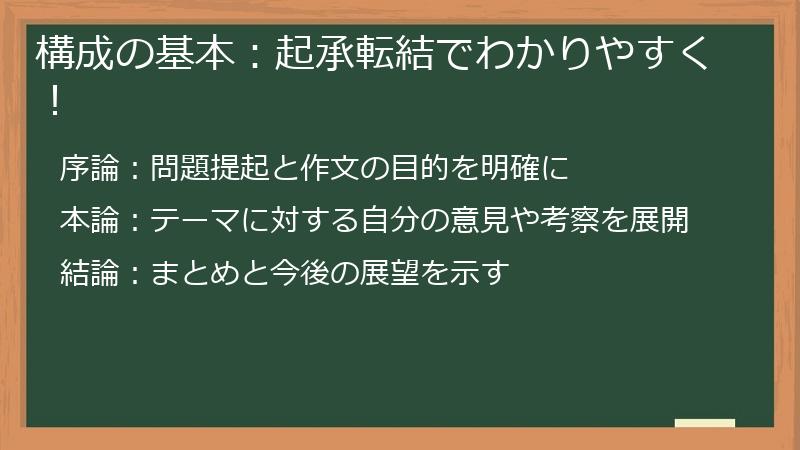 構成の基本：起承転結でわかりやすく！

序論：問題提起と作文の目的を明確に

本論：テーマに対する自分の意見や考察を展開

結論：まとめと今後の展望を示す